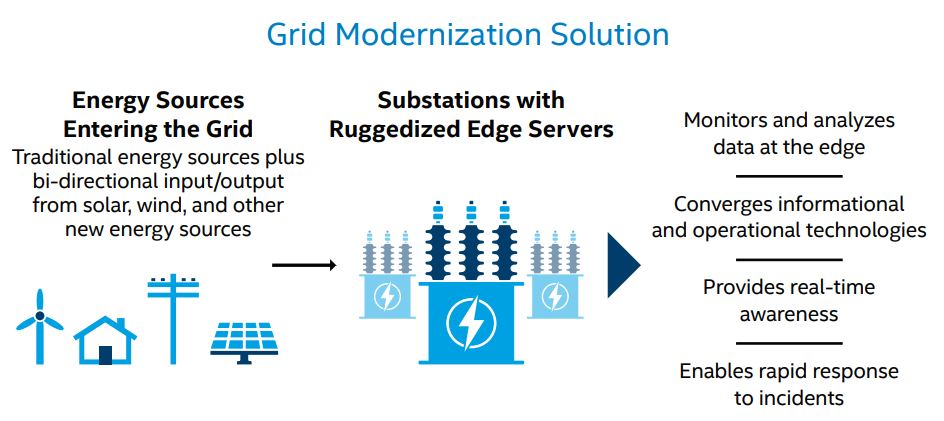 Grid Modernization Solution

Energy Sources Entering the Grid

Traditional energy sources plus bi-directional input/output from solar, wind, and other new energy sources

Substations with Ruggedized Edge Servers

Monitors and analyzes data at the edge

Converges informational and operational technologies

Provides real-time awareness

Enables rapid response to incidents